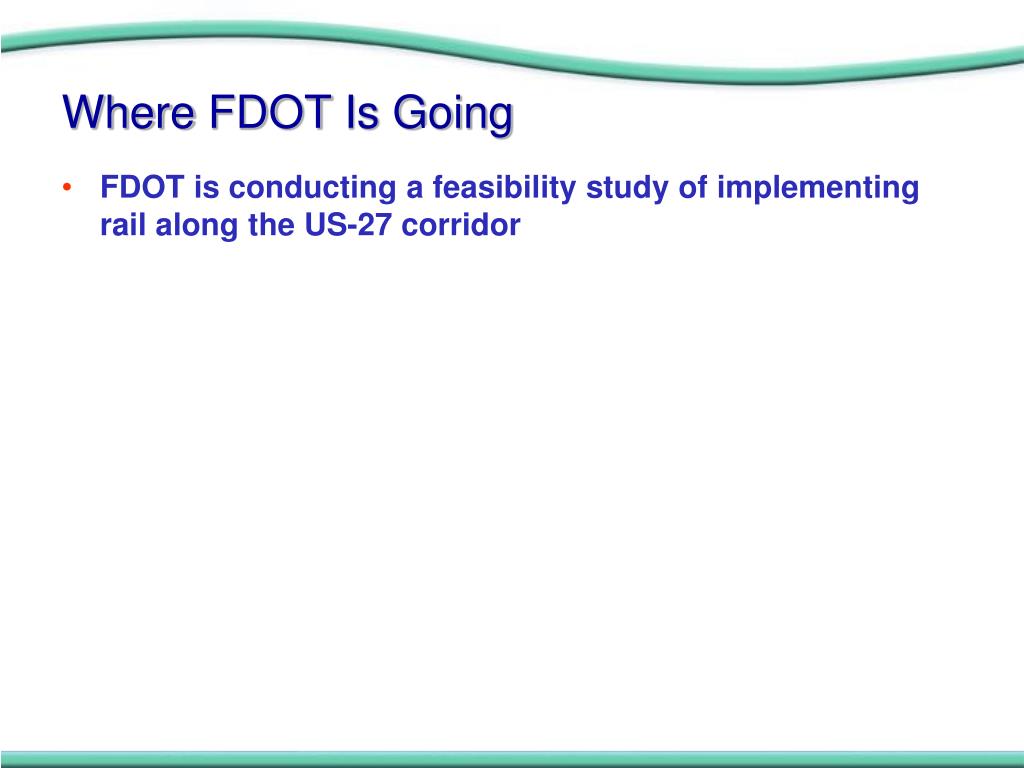 Where FDOT Is Going

• FDOT is conducting a feasibility study of implementing rail along the US-27 corridor